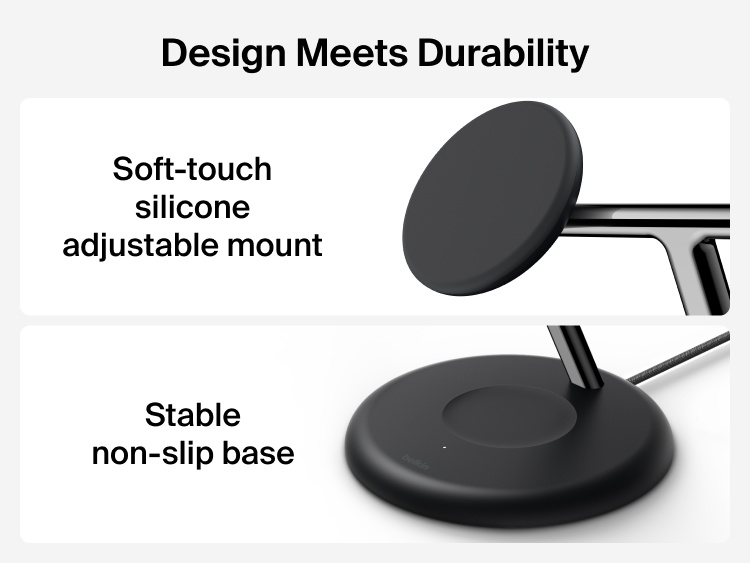 Design Meets Durability

Soft-touch silicone adjustable mount

Stable non-slip base

belkin